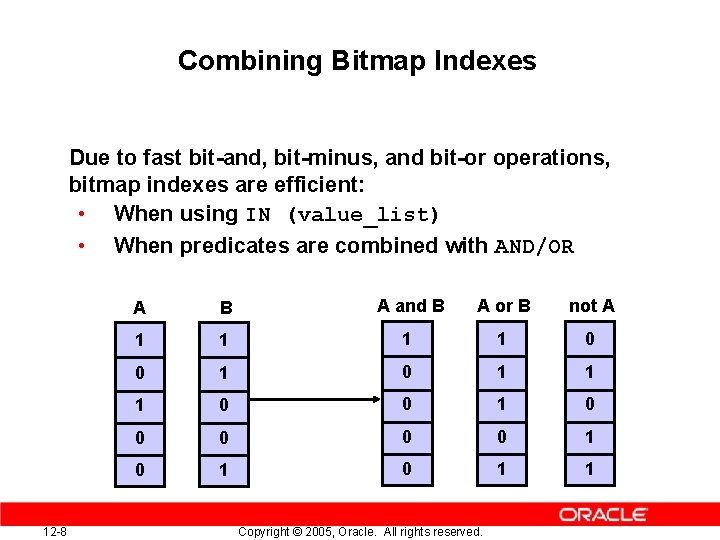 Combining Bitmap Indexes

Due to fast bit-and, bit-minus, and bit-or operations, bitmap indexes are efficient:

• When using IN (value_list)
• When predicates are combined with AND/OR

| A | B | A and B | A or B | not A |
|---|---|---|---|---|
| 1 | 1 | 1 | 1 | 0 |
| 0 | 1 | 0 | 1 | 1 |
| 1 | 0 | 0 | 1 | 0 |
| 0 | 0 | 0 | 0 | 1 |
| 0 | 1 | 0 | 1 | 1 |

ORACLE

12-8 Copyright © 2005, Oracle. All rights reserved.